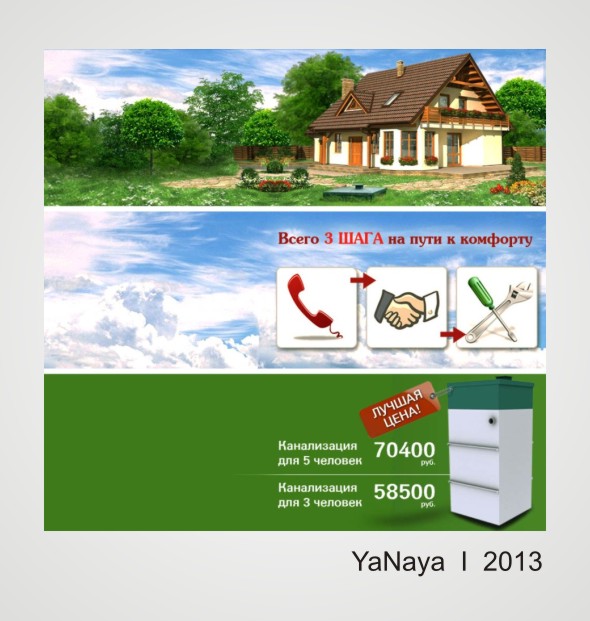 Всего 3 ШАГА на пути к комфорту

ЛУЧШАЯ ЦЕНА!

Канализация для 5 человек 70400 руб.

Канализация для 3 человек 58500 руб.

YaNaya I 2013